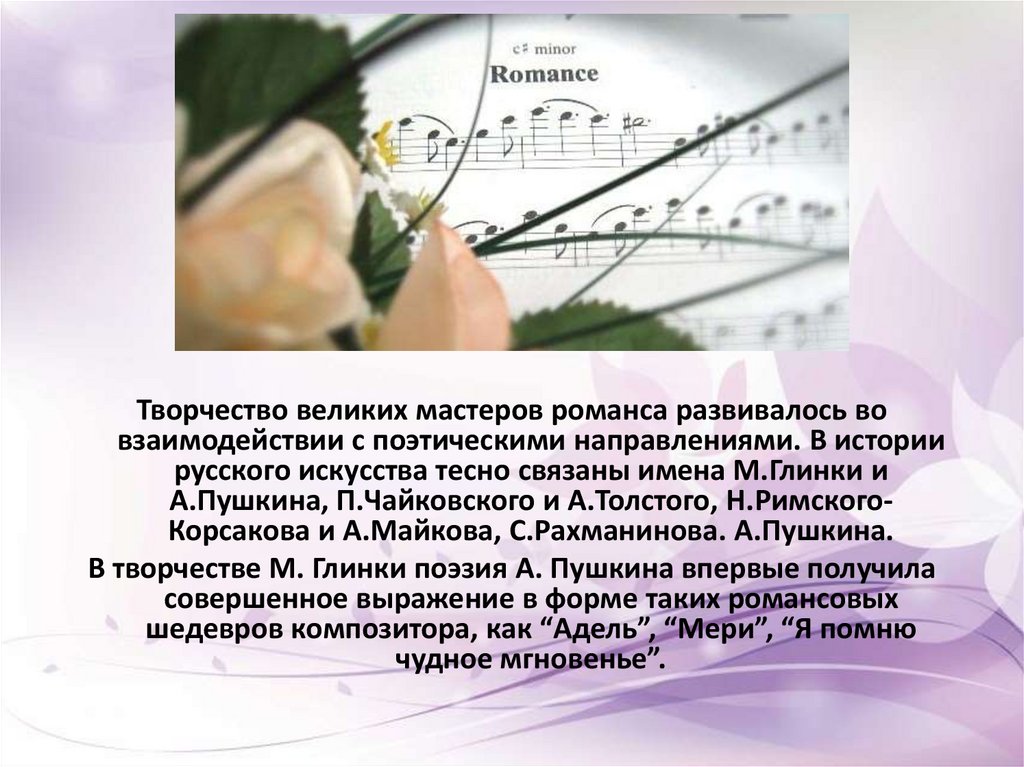 c♯ minor
Romance

Творчество великих мастеров романса развивалось во взаимодействии с поэтическими направлениями. В истории русского искусства тесно связаны имена М.Глинки и А.Пушкина, П.Чайковского и А.Толстого, Н.Римского-Корсакова и А.Майкова, С.Рахманинова. А.Пушкина.

В творчестве М. Глинки поэзия А. Пушкина впервые получила совершенное выражение в форме таких романсовых шедевров композитора, как “Адель”, “Мери”, “Я помню чудное мгновенье”.